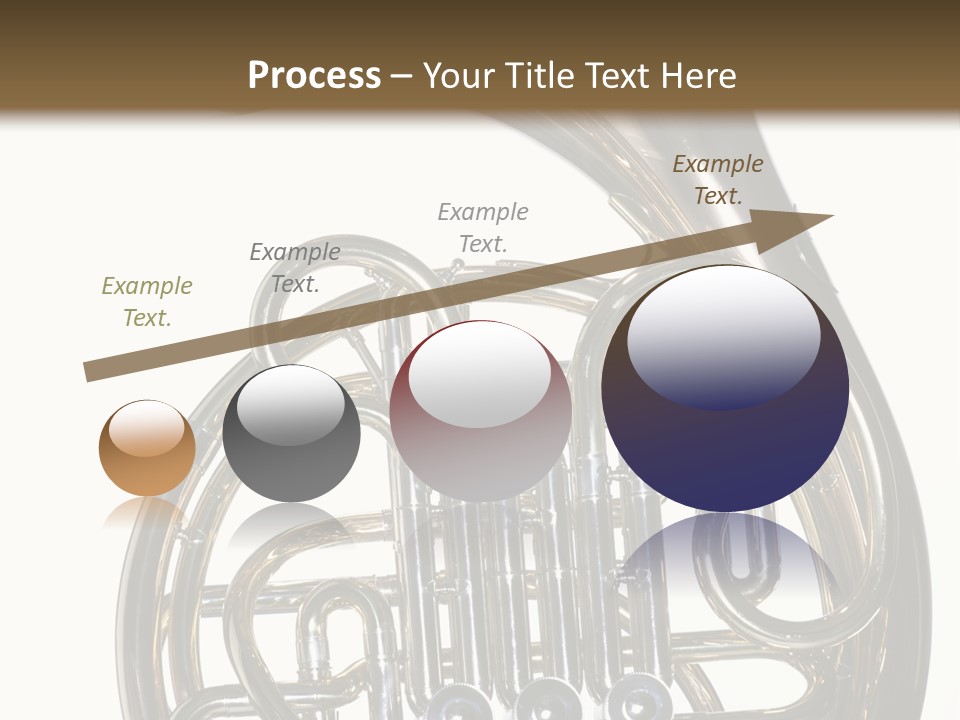 Process – Your Title Text Here

Example Text.

Example Text.

Example Text.

Example Text.